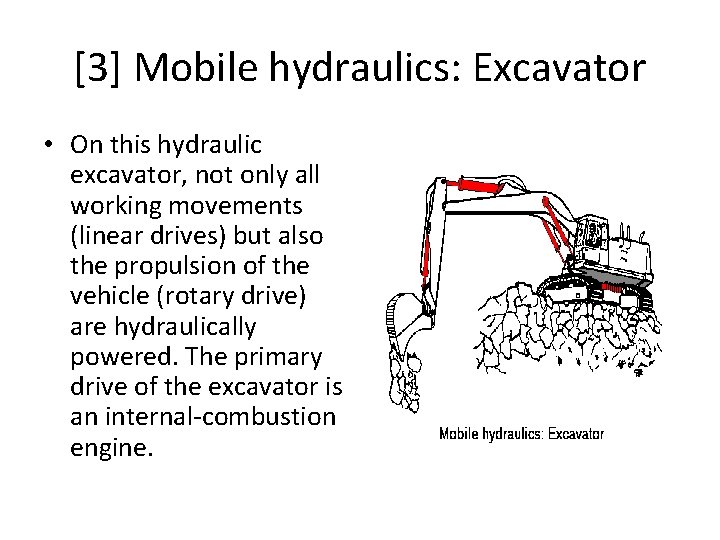 [3] Mobile hydraulics: Excavator

• On this hydraulic excavator, not only all working movements (linear drives) but also the propulsion of the vehicle (rotary drive) are hydraulically powered. The primary drive of the excavator is an internal-combustion engine.

Mobile hydraulics: Excavator